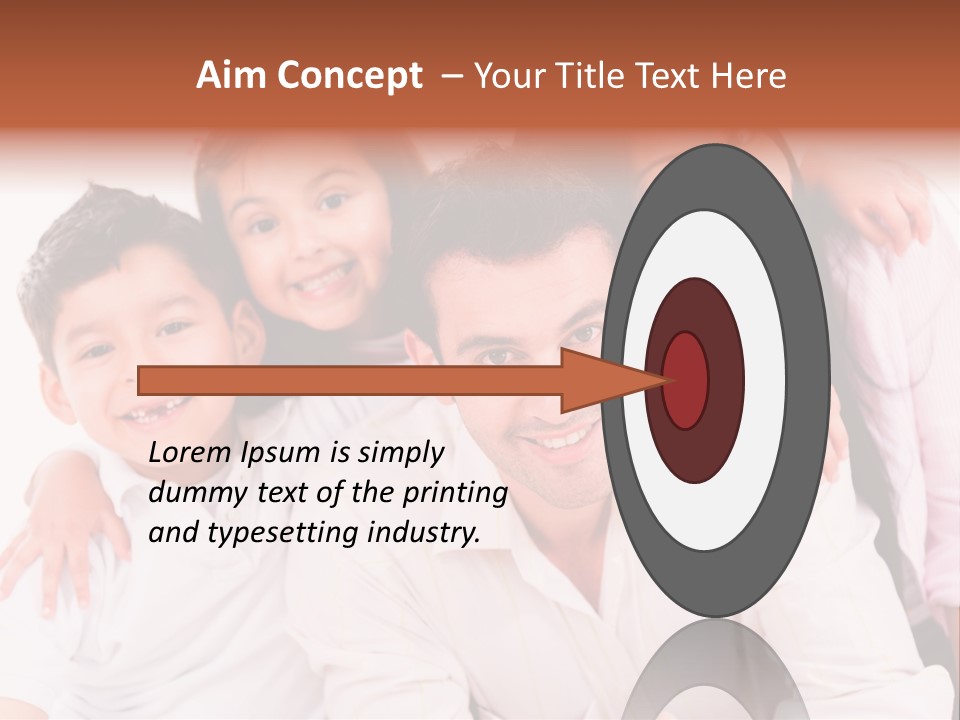 Aim Concept – Your Title Text Here

Lorem Ipsum is simply dummy text of the printing and typesetting industry.